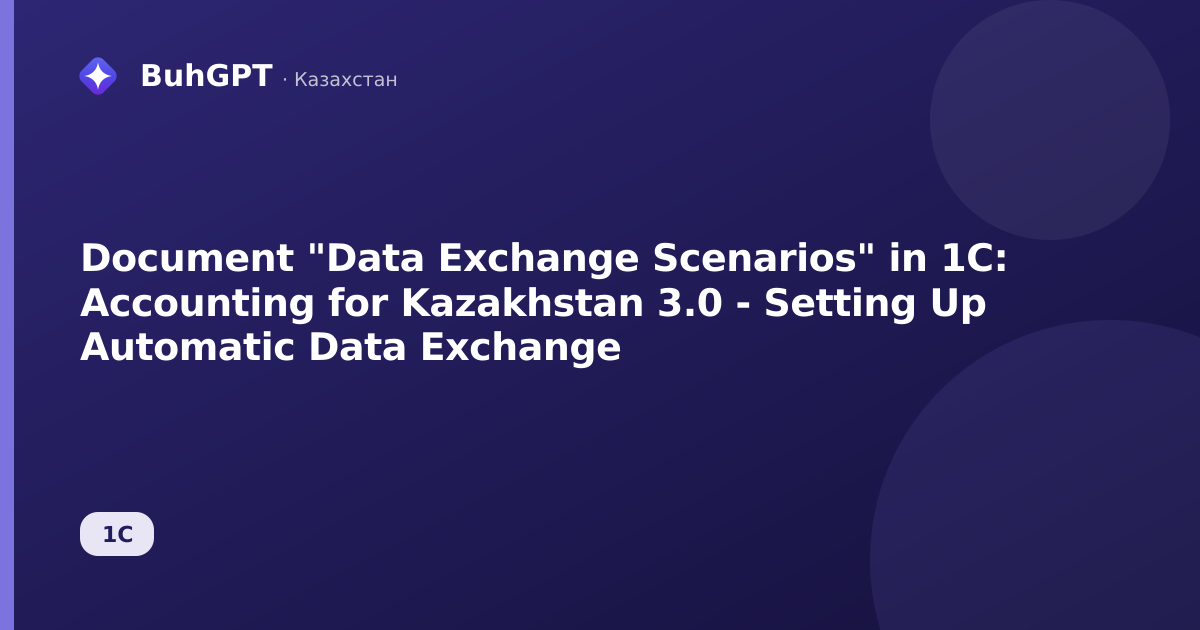 BuhGPT · Казахстан

Document "Data Exchange Scenarios" in 1C: Accounting for Kazakhstan 3.0 - Setting Up Automatic Data Exchange

1C